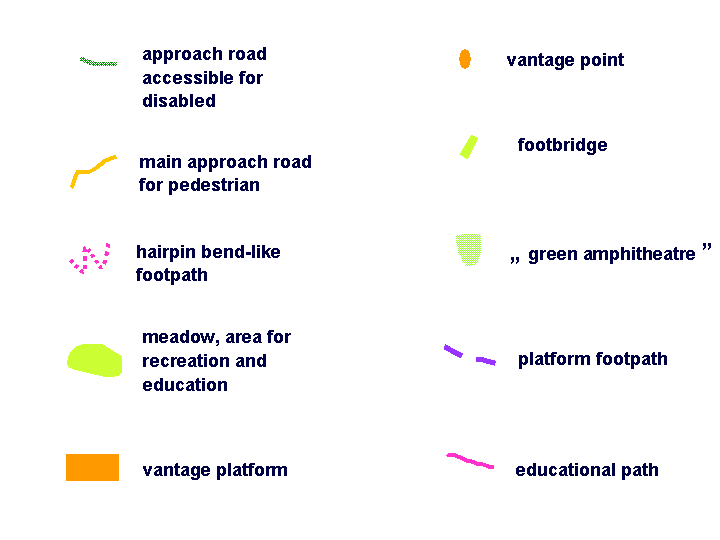 approach road accessible for disabled

main approach road for pedestrian

hairpin bend-like footpath

meadow, area for recreation and education

vantage platform

vantage point

footbridge

„ green amphitheatre ”

platform footpath

educational path